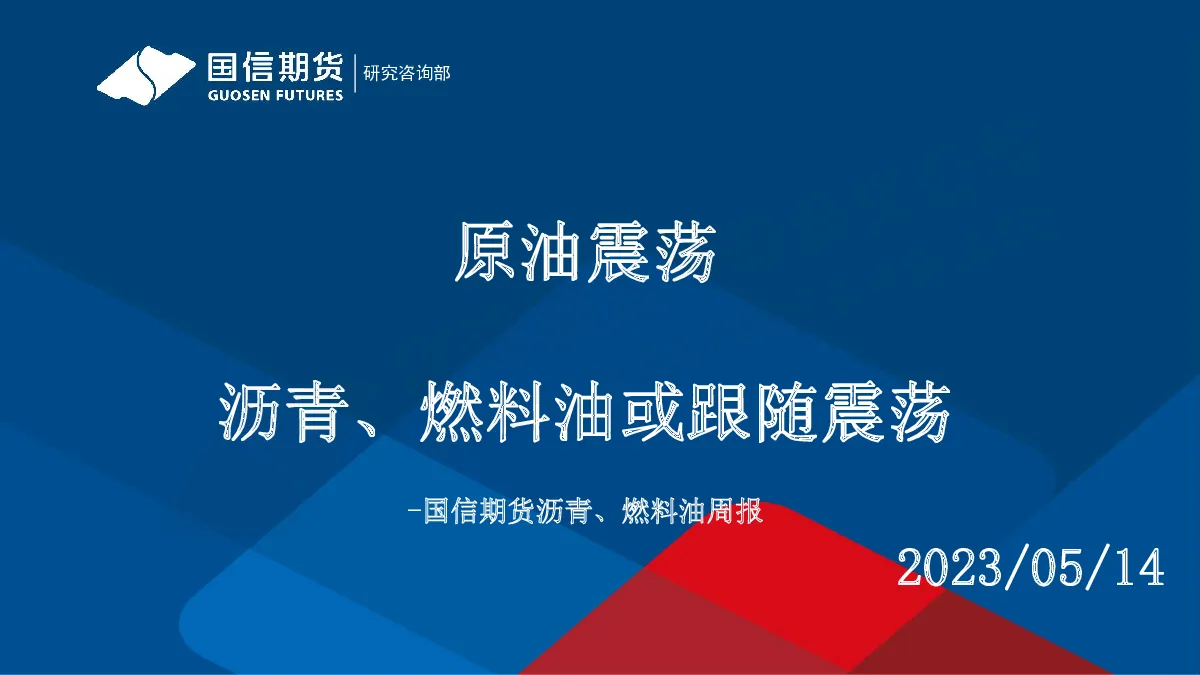 国信期货
GUOSEN FUTURES
研究咨询部

原油震荡

沥青、燃料油或跟随震荡

-国信期货沥青、燃料油周报

2023/05/14